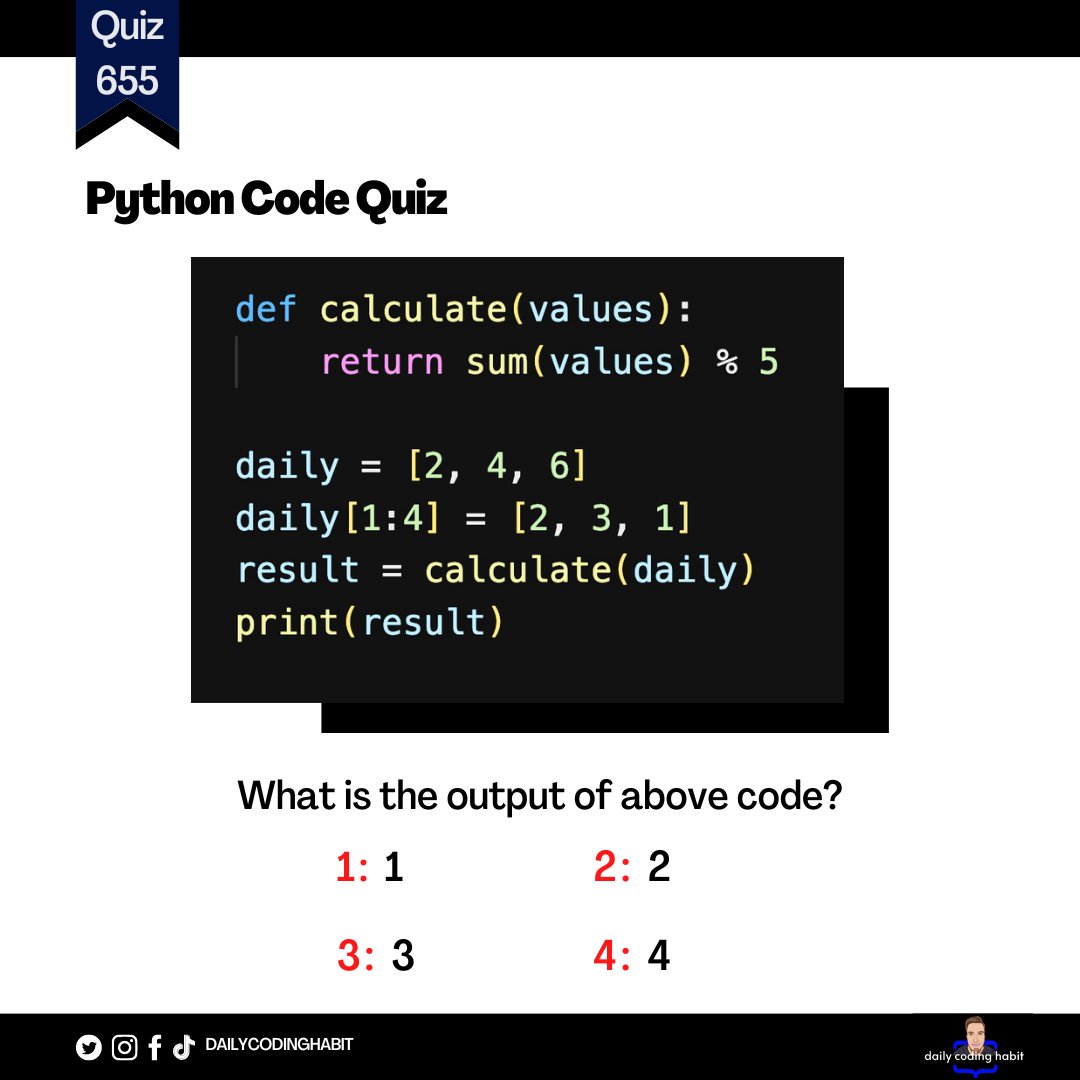 Quiz
655

Python Code Quiz

def calculate(values):
    return sum(values) % 5

daily = [2, 4, 6]
daily[1:4] = [2, 3, 1]
result = calculate(daily)
print(result)

What is the output of above code?

1: 1
2: 2
3: 3
4: 4

DAILYCODINGHABIT

daily coding habit